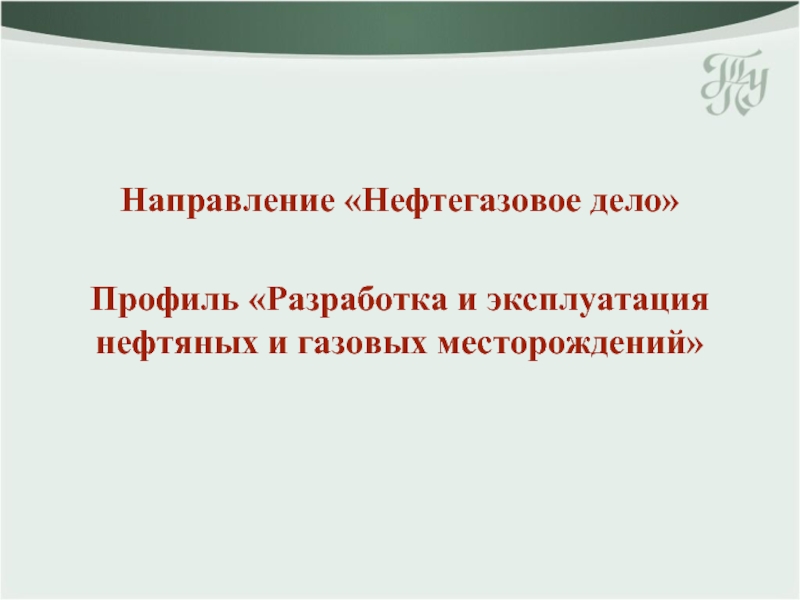 ТПУ

Направление «Нефтегазовое дело»

Профиль «Разработка и эксплуатация нефтяных и газовых месторождений»